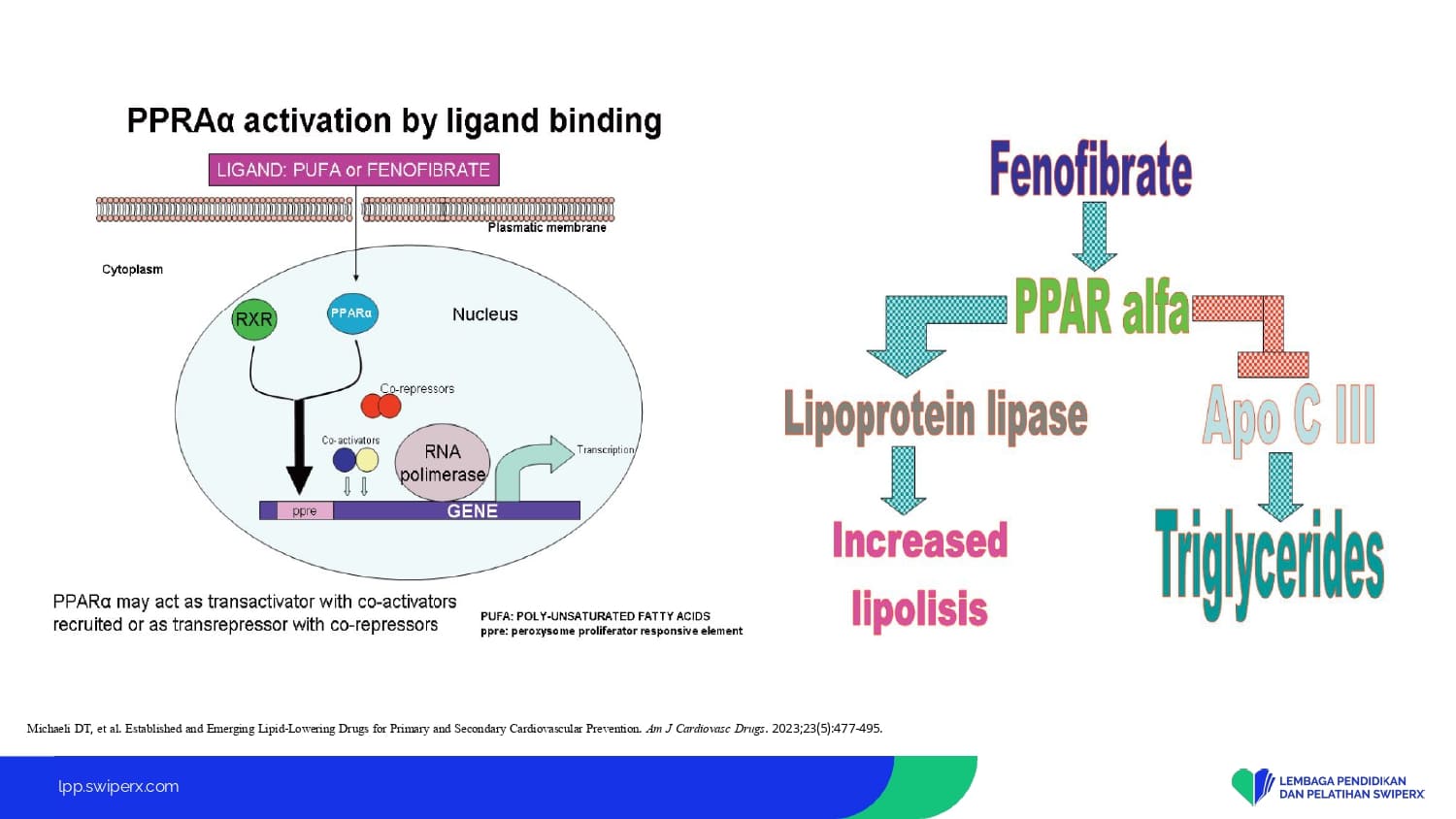 PPRAα activation by ligand binding

LIGAND: PUFA or FENOFIBRATE

Plasmatic membrane

Cytoplasm

RXR

PPARα

Nucleus

Co-repressors

Co-activators

RNA polimerase

Transcription

ppre

GENE

PPARα may act as transactivator with co-activators recruited or as transrepressor with co-repressors

PUFA: POLY-UNSATURATED FATTY ACIDS
ppre: peroxysome proliferator responsive element

Fenofibrate

PPAR alfa

Lipoprotein lipase

Apo C III

Increased lipolisis

Triglycerides

Michaeli DT, et al. Established and Emerging Lipid-Lowering Drugs for Primary and Secondary Cardiovascular Prevention. Am J Cardiovasc Drugs. 2023;23(5):477-495.

lpp.swiperx.com

LEMBAGA PENDIDIKAN DAN PELATIHAN SWIPERX